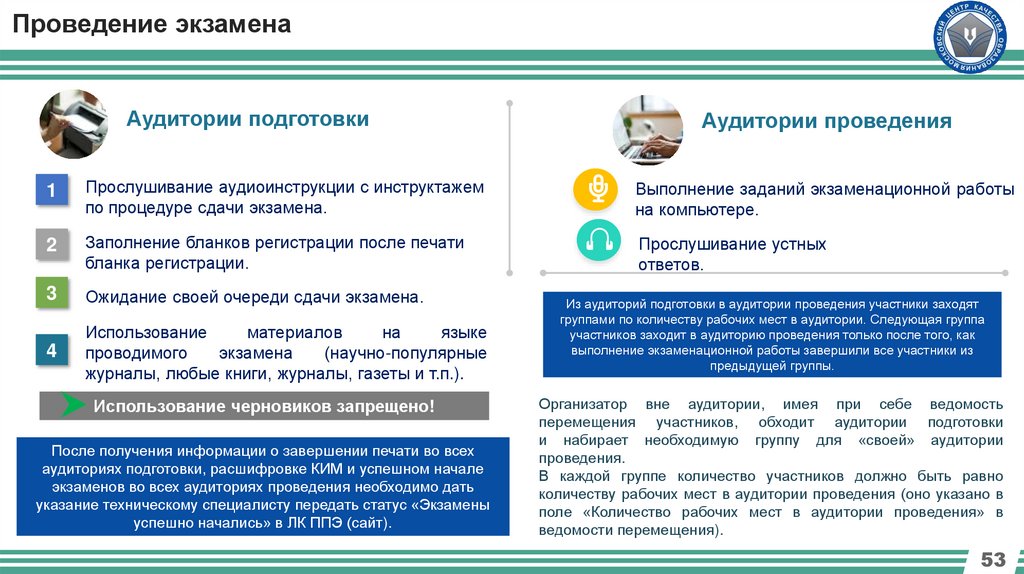 Проведение экзамена

МОСКОВСКИЙ ЦЕНТР КАЧЕСТВА ОБРАЗОВАНИЯ

Аудитории подготовки

1 Прослушивание аудиоинструкции с инструктажем по процедуре сдачи экзамена.

2 Заполнение бланков регистрации после печати бланка регистрации.

3 Ожидание своей очереди сдачи экзамена.

4 Использование материалов на языке проводимого экзамена (научно-популярные журналы, любые книги, журналы, газеты и т.п.).

Использование черновиков запрещено!

После получения информации о завершении печати во всех аудиториях подготовки, расшифровке КИМ и успешном начале экзаменов во всех аудиториях проведения необходимо дать указание техническому специалисту передать статус «Экзамены успешно начались» в ЛК ППЭ (сайт).

Аудитории проведения

Выполнение заданий экзаменационной работы на компьютере.

Прослушивание устных ответов.

Из аудиторий подготовки в аудитории проведения участники заходят группами по количеству рабочих мест в аудитории. Следующая группа участников заходит в аудиторию проведения только после того, как выполнение экзаменационной работы завершили все участники из предыдущей группы.

Организатор вне аудитории, имея при себе ведомость перемещения участников, обходит аудитории подготовки и набирает необходимую группу для «своей» аудитории проведения.
В каждой группе количество участников должно быть равно количеству рабочих мест в аудитории проведения (оно указано в поле «Количество рабочих мест в аудитории проведения» в ведомости перемещения).

53